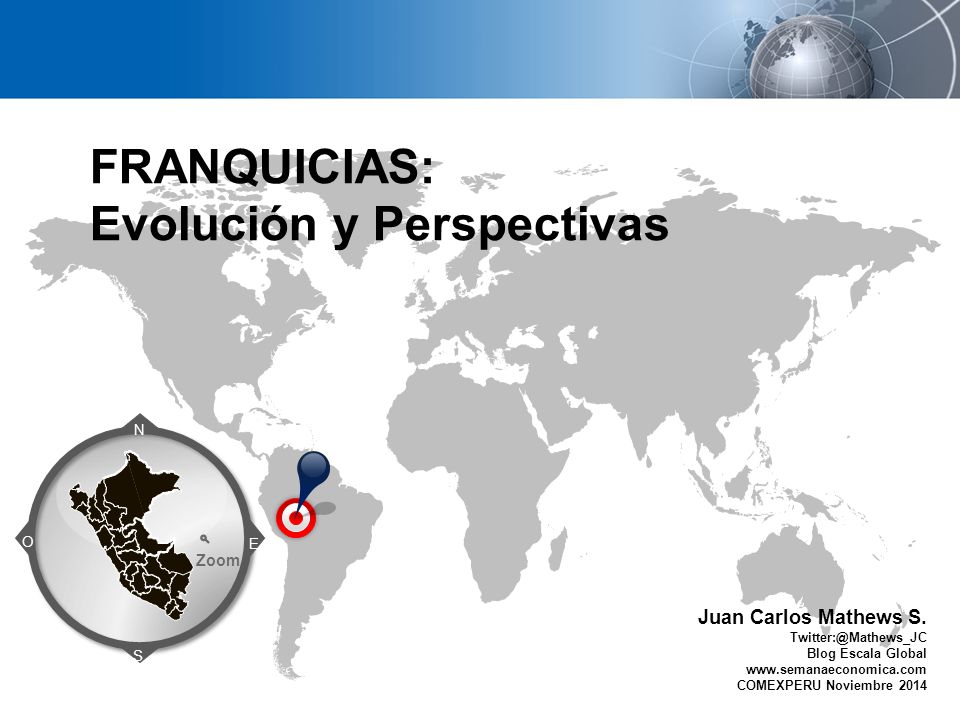 FRANQUICIAS:
Evolución y Perspectivas

N
O
E
S
Zoom

Juan Carlos Mathews S.
Twitter:@Mathews_JC
Blog Escala Global
www.semanaeconomica.com
COMEXPERU Noviembre 2014